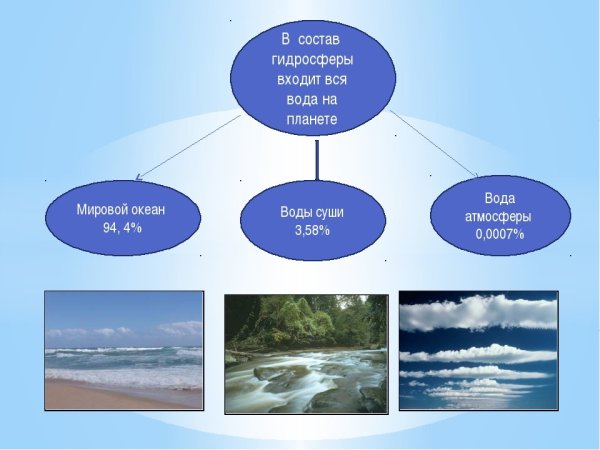 В состав гидросферы входит вся вода на планете

Мировой океан 94, 4%

Воды суши 3,58%

Вода атмосферы 0,0007%